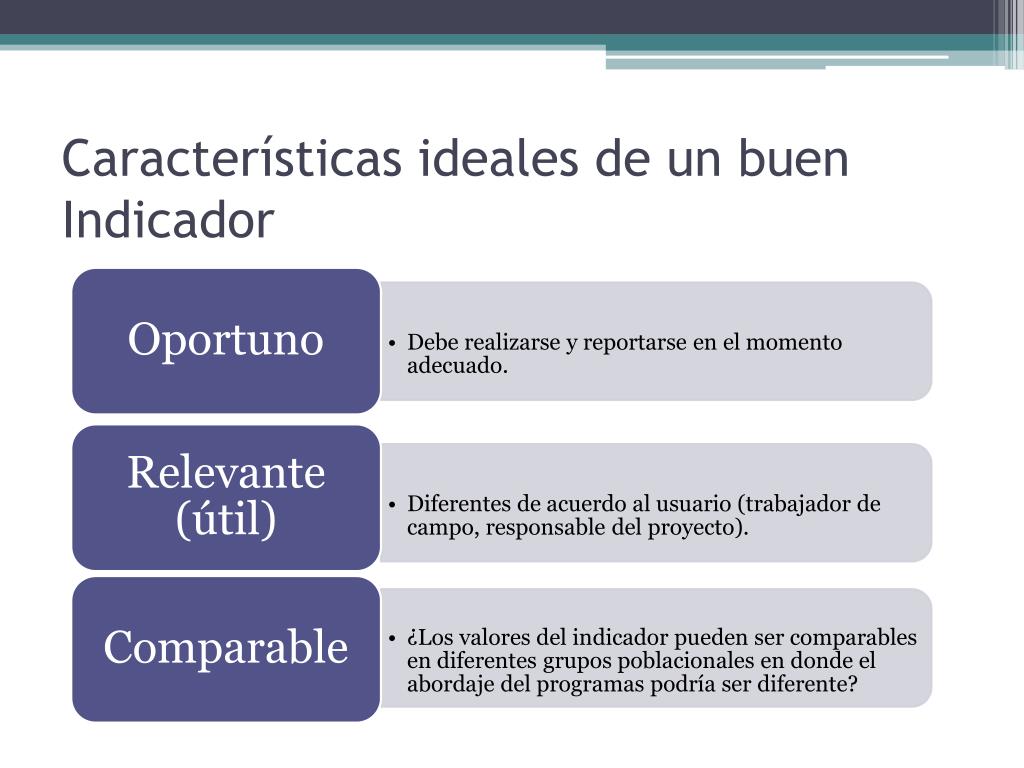 Características ideales de un buen Indicador

Oportuno

• Debe realizarse y reportarse en el momento adecuado.

Relevante (útil)

• Diferentes de acuerdo al usuario (trabajador de campo, responsable del proyecto).

Comparable

• ¿Los valores del indicador pueden ser comparables en diferentes grupos poblacionales en donde el abordaje del programas podría ser diferente?